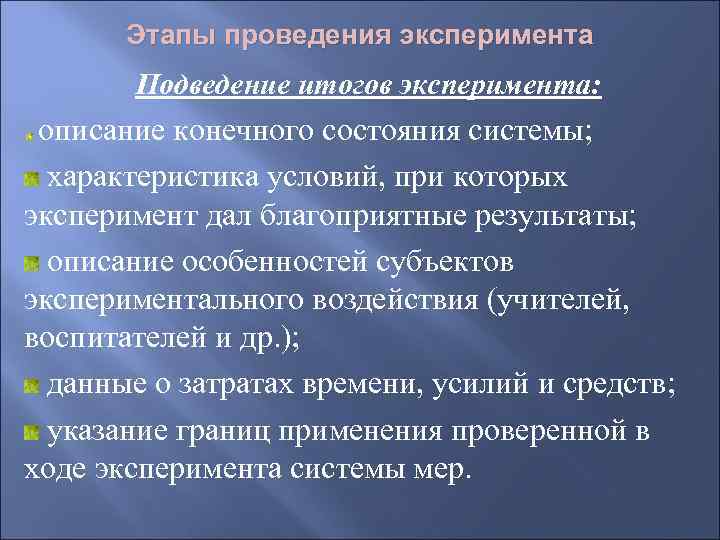 Этапы проведения эксперимента

Подведение итогов эксперимента:

описание конечного состояния системы;

характеристика условий, при которых эксперимент дал благоприятные результаты;

описание особенностей субъектов экспериментального воздействия (учителей, воспитателей и др.);

данные о затратах времени, усилий и средств;

указание границ применения проверенной в ходе эксперимента системы мер.